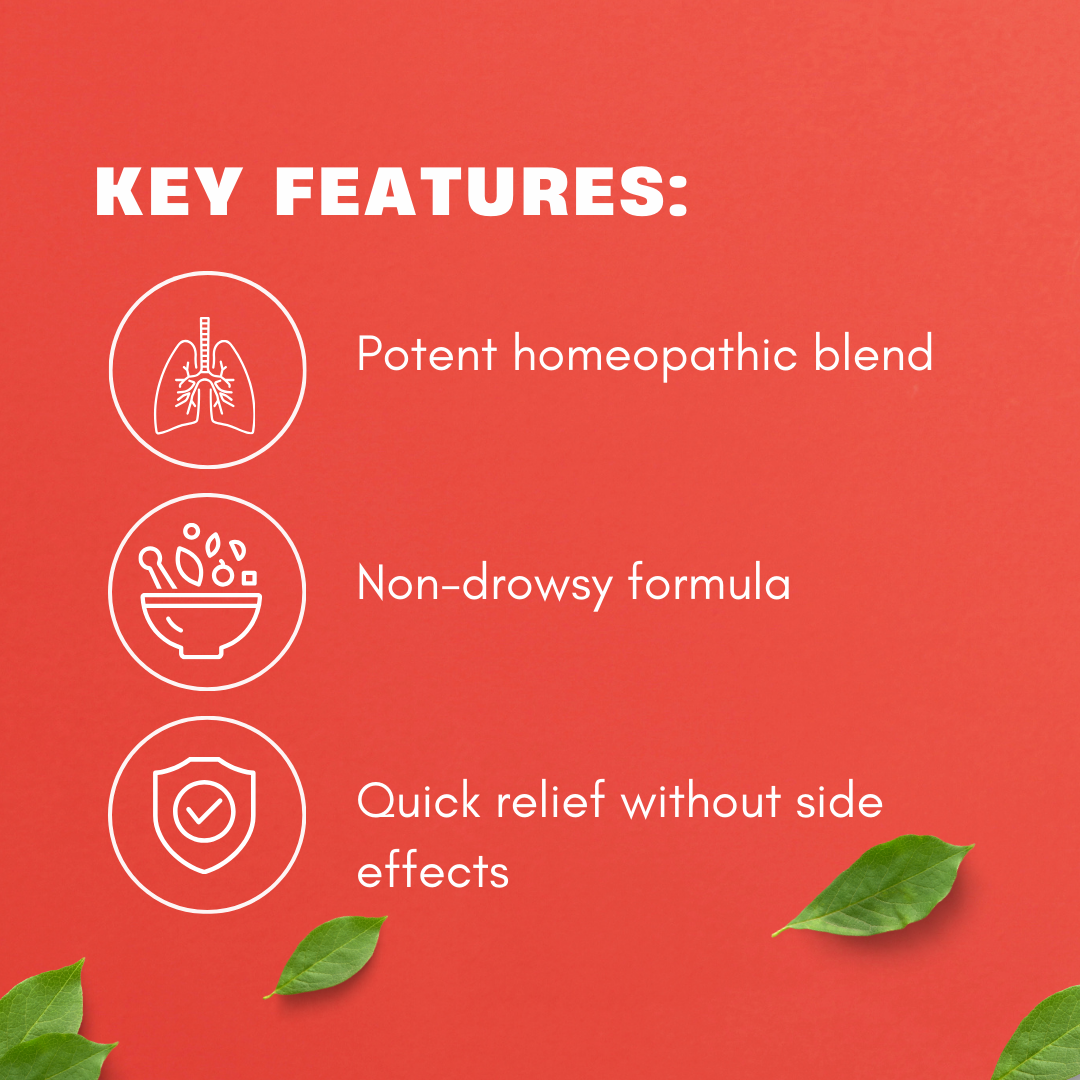 KEY FEATURES:

Potent homeopathic blend

Non-drowsy formula

Quick relief without side effects